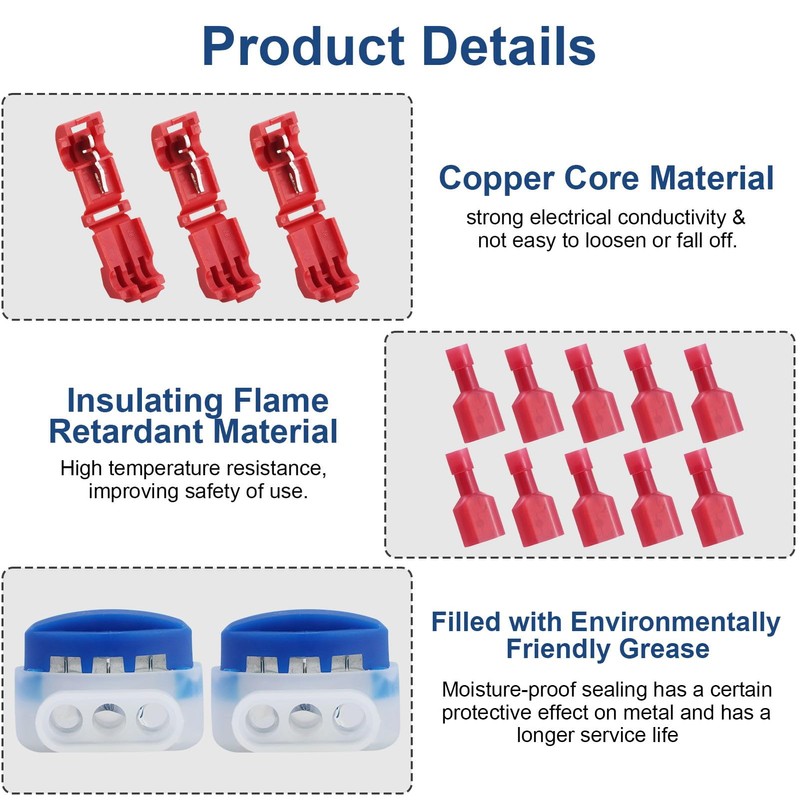 Product Details

Copper Core Material
strong electrical conductivity & not easy to loosen or fall off.

Insulating Flame Retardant Material
High temperature resistance, improving safety of use.

Filled with Environmentally Friendly Grease
Moisture-proof sealing has a certain protective effect on metal and has a longer service life